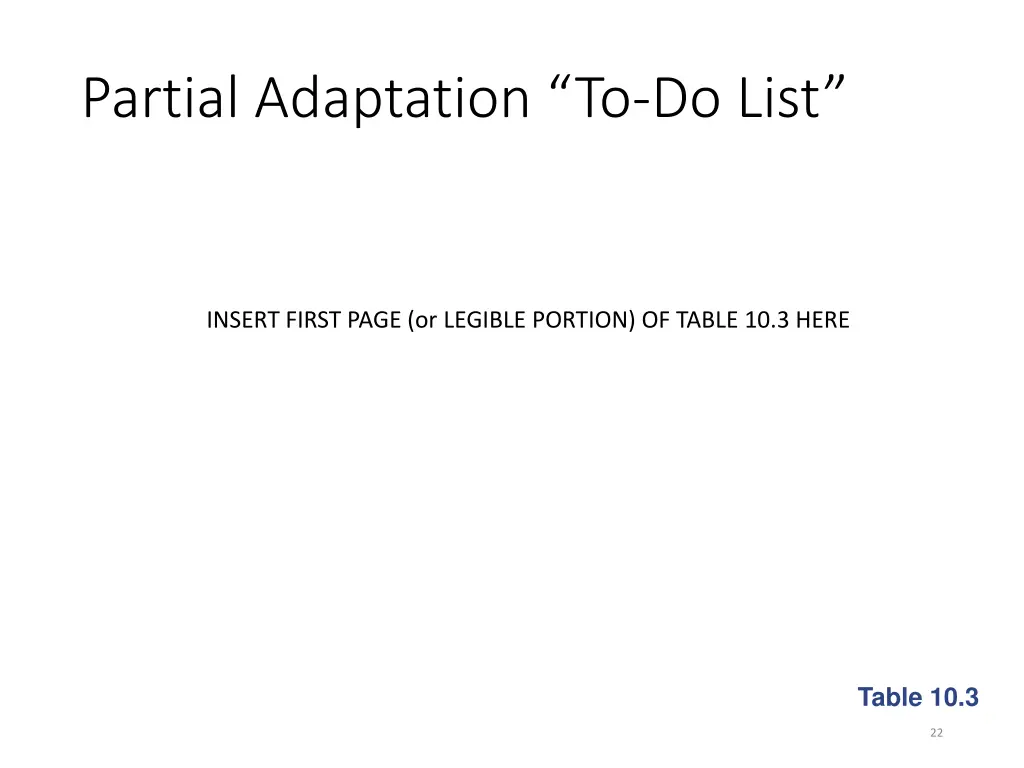 Partial Adaptation “To-Do List”

INSERT FIRST PAGE (or LEGIBLE PORTION) OF TABLE 10.3 HERE

Table 10.3

22